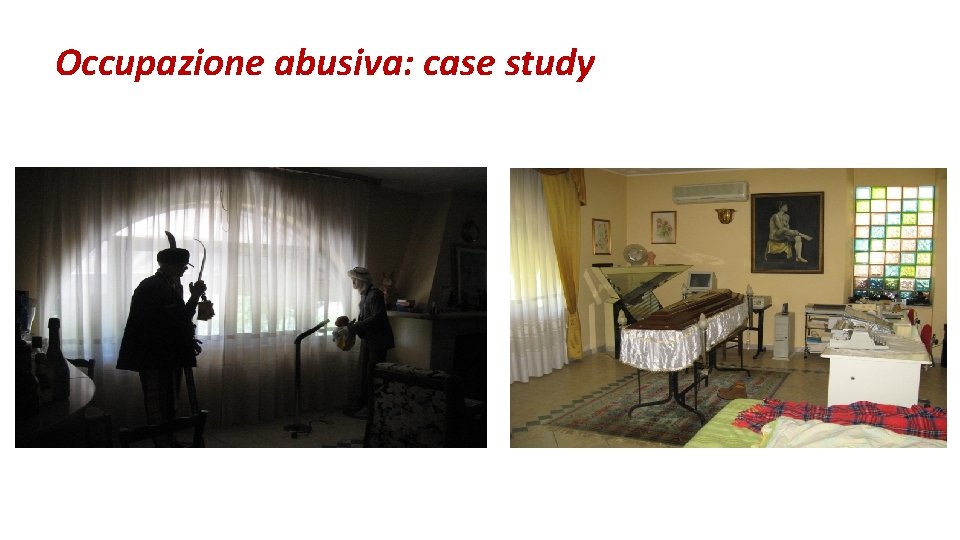 Occupazione abusiva: case study